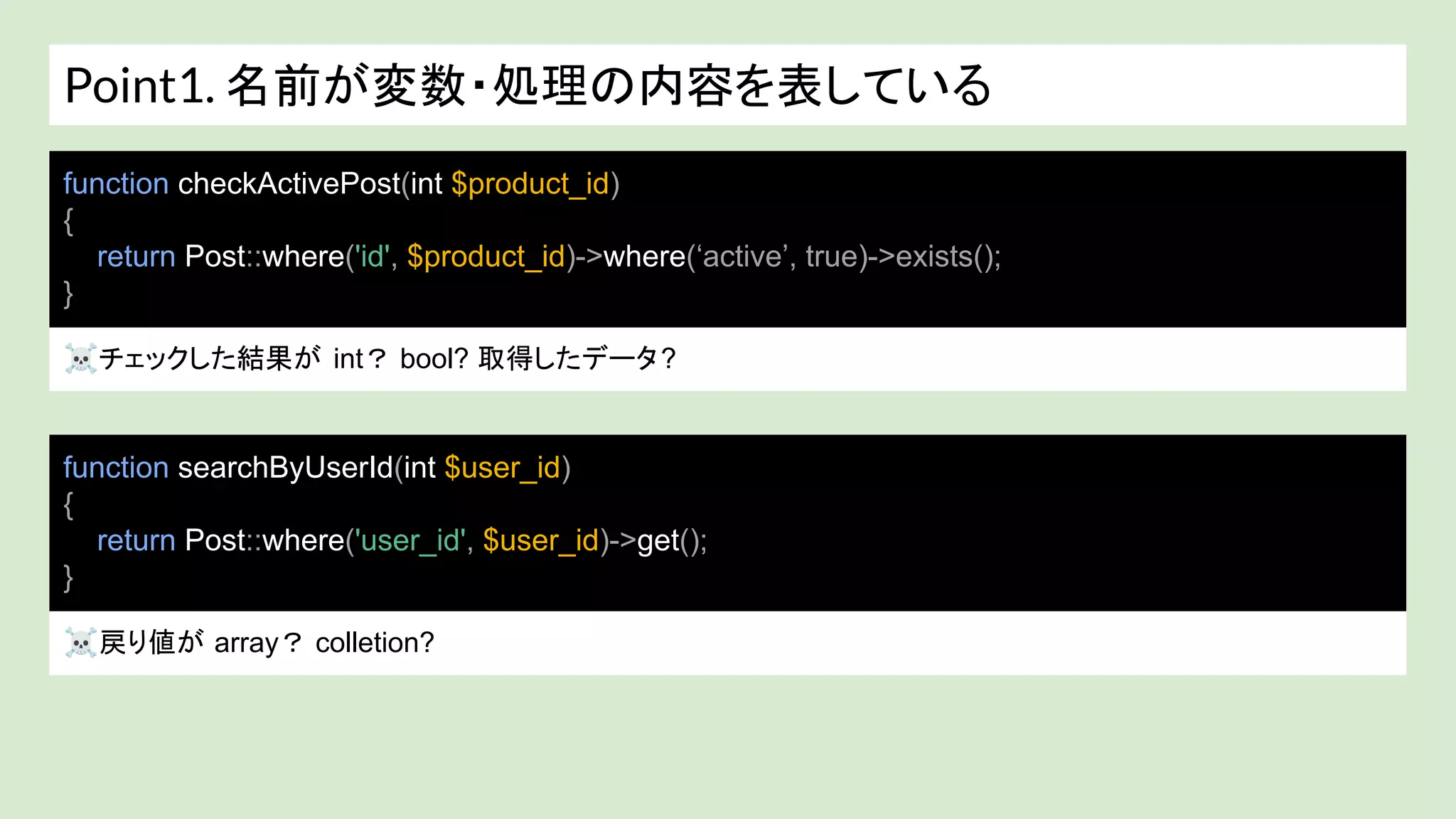 Point1. 名前が変数・処理の内容を表している

function checkActivePost(int $product_id)
{
    return Post::where('id', $product_id)->where(‘active’, true)->exists();
}

☠️チェックした結果が int？ bool? 取得したデータ？

function searchByUserId(int $user_id)
{
    return Post::where('user_id', $user_id)->get();
}

☠️戻り値が array？ colletion?